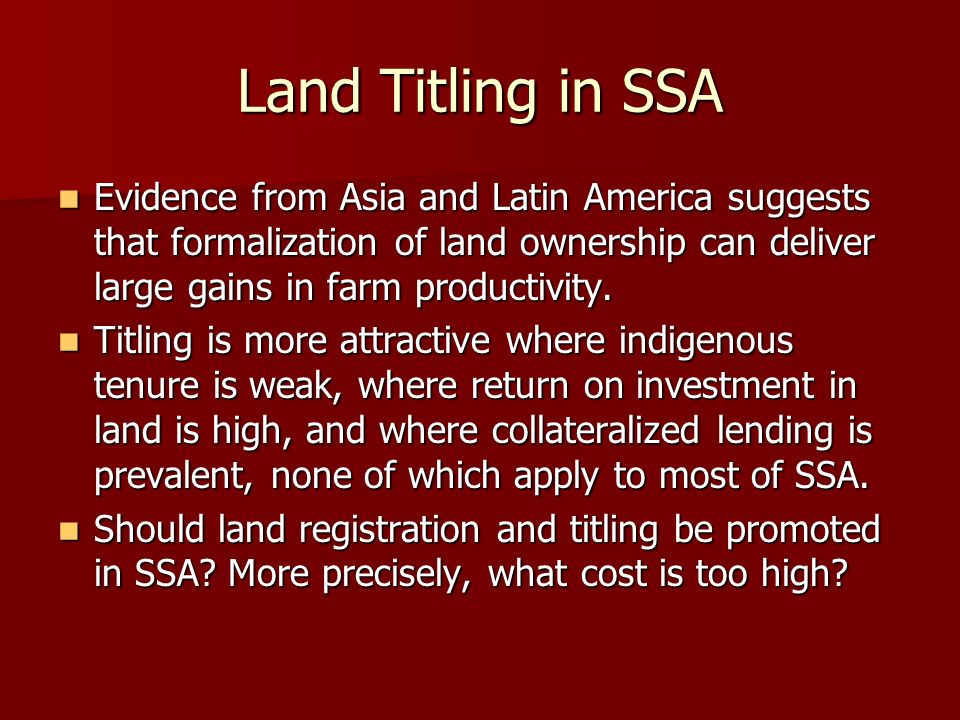 Land Titling in SSA

- Evidence from Asia and Latin America suggests that formalization of land ownership can deliver large gains in farm productivity.
- Titling is more attractive where indigenous tenure is weak, where return on investment in land is high, and where collateralized lending is prevalent, none of which apply to most of SSA.
- Should land registration and titling be promoted in SSA? More precisely, what cost is too high?